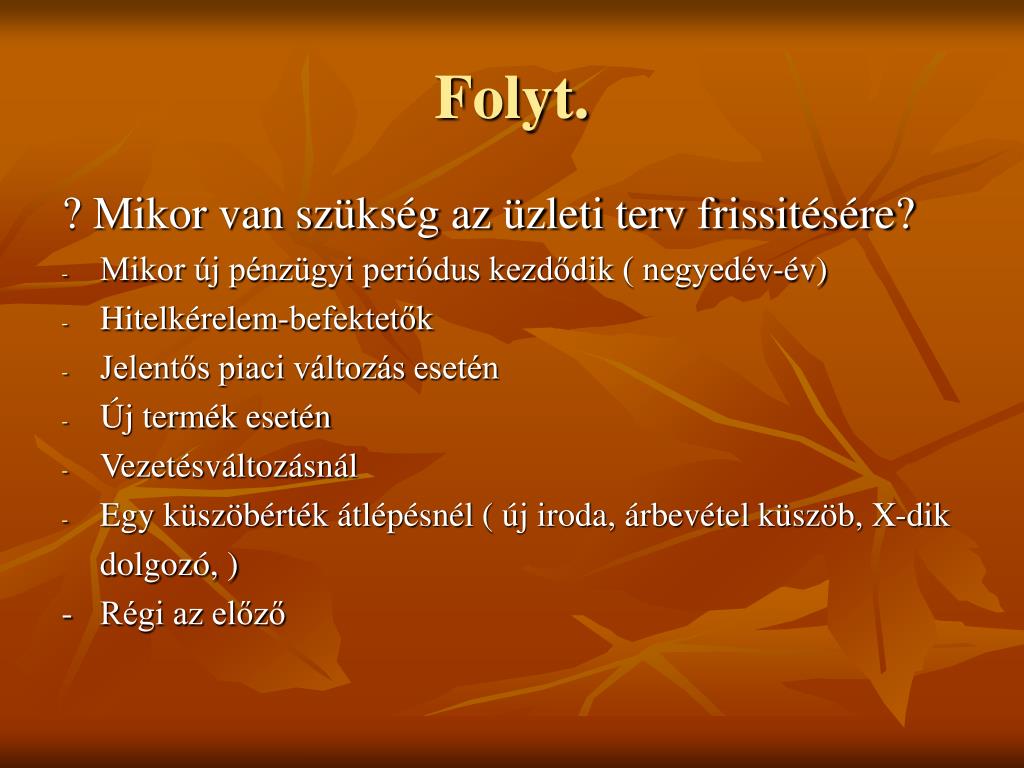 Folyt.

? Mikor van szükség az üzleti terv frissitésére?

- Mikor új pénzügyi periódus kezdődik ( negyedév-év)
- Hitelkérelem-befektetők
- Jelentős piaci változás esetén
- Új termék esetén
- Vezetésváltozásnál
- Egy küszöbérték átlépésnél ( új iroda, árbevétel küszöb, X-dik dolgozó, )
- Régi az előző